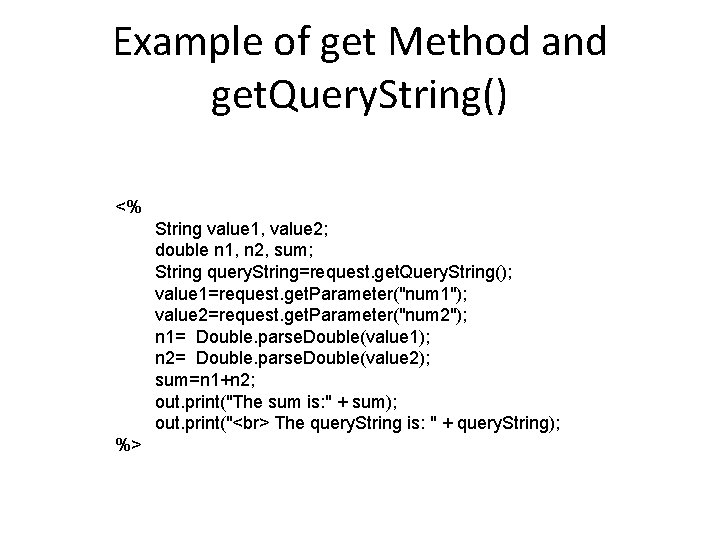 Example of get Method and getQueryString()

<%
String value1, value2;
double n1, n2, sum;
String queryString=request.getQueryString();
value1=request.getParameter("num1");
value2=request.getParameter("num2");
n1= Double.parseDouble(value1);
n2= Double.parseDouble(value2);
sum=n1+n2;
out.print("The sum is:" + sum);
out.print("<br> The queryString is: " + queryString);
%>